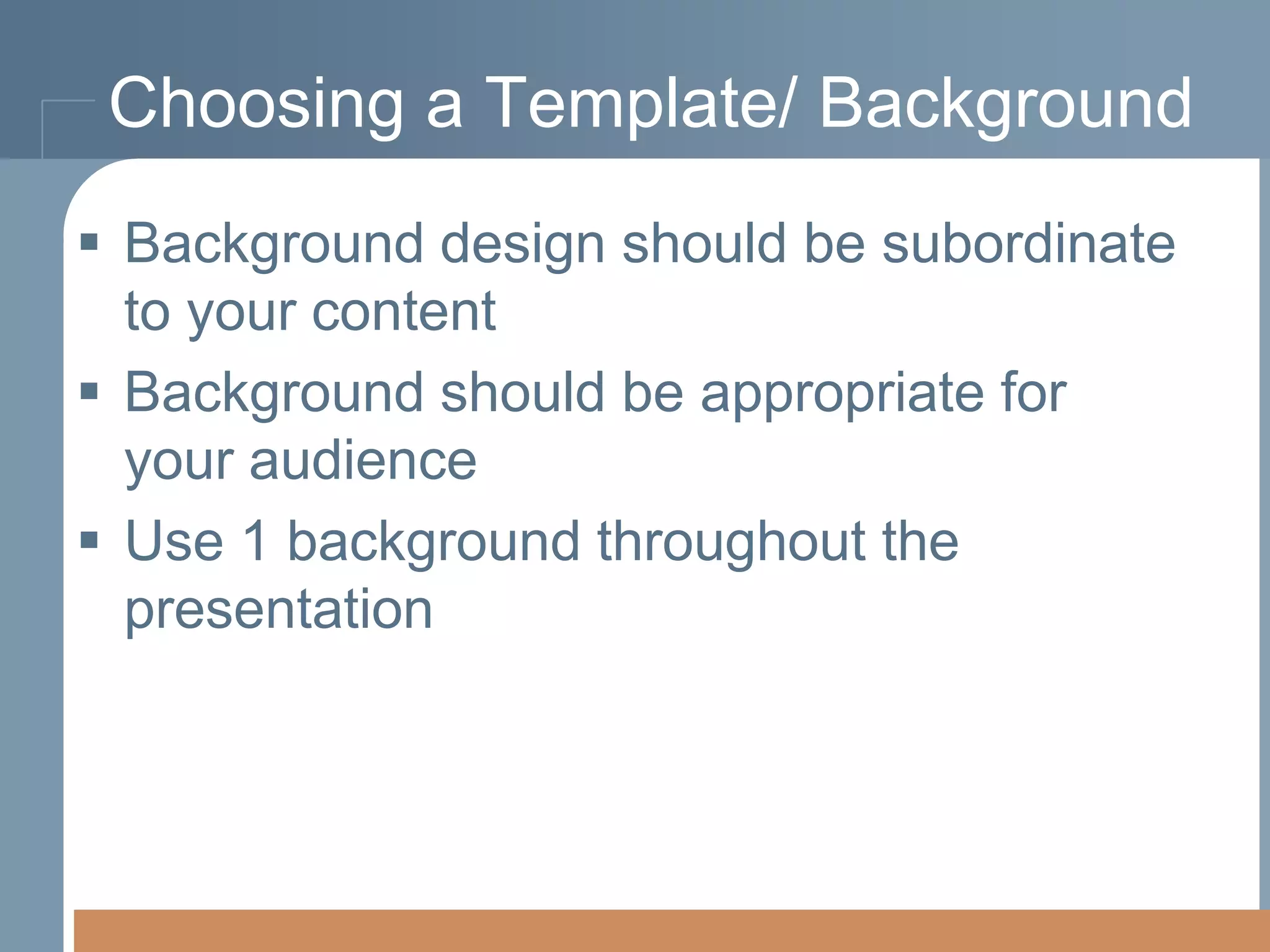 Choosing a Template/ Background

▪ Background design should be subordinate to your content
▪ Background should be appropriate for your audience
▪ Use 1 background throughout the presentation